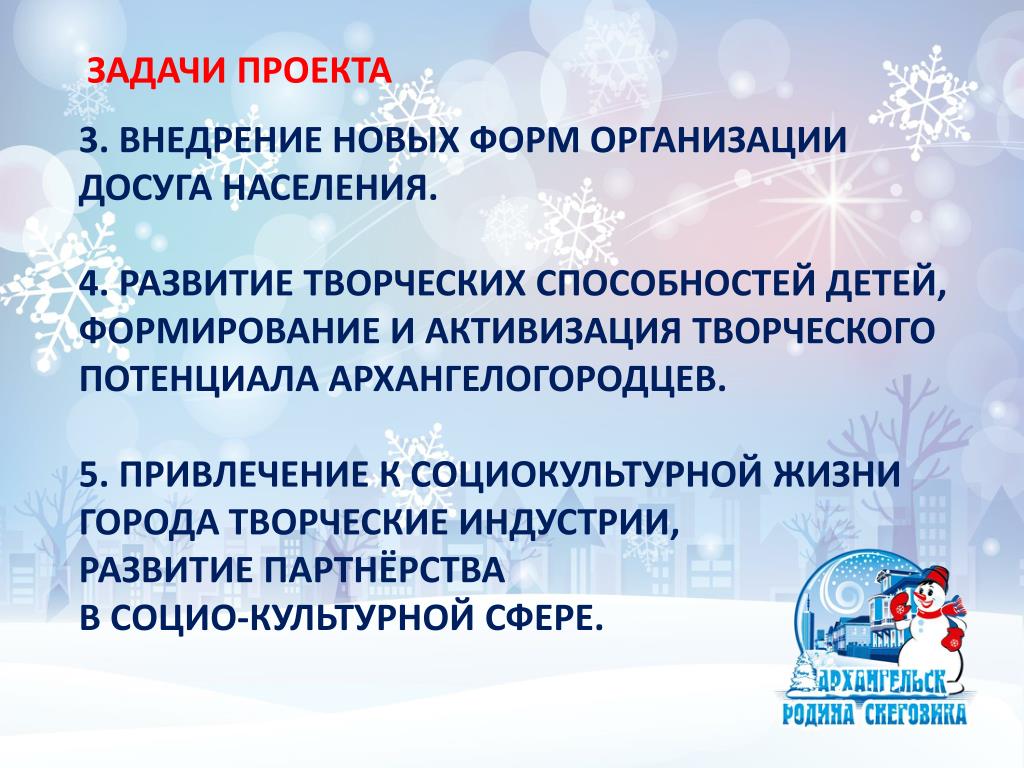 ЗАДАЧИ ПРОЕКТА

3. ВНЕДРЕНИЕ НОВЫХ ФОРМ ОРГАНИЗАЦИИ ДОСУГА НАСЕЛЕНИЯ.

4. РАЗВИТИЕ ТВОРЧЕСКИХ СПОСОБНОСТЕЙ ДЕТЕЙ, ФОРМИРОВАНИЕ И АКТИВИЗАЦИЯ ТВОРЧЕСКОГО ПОТЕНЦИАЛА АРХАНГЕЛОГОРОДЦЕВ.

5. ПРИВЛЕЧЕНИЕ К СОЦИОКУЛЬТУРНОЙ ЖИЗНИ ГОРОДА ТВОРЧЕСКИЕ ИНДУСТРИИ,
РАЗВИТИЕ ПАРТНЁРСТВА
В СОЦИО-КУЛЬТУРНОЙ СФЕРЕ.

АРХАНГЕЛЬСК
РОДИНА СНЕГОВИКА